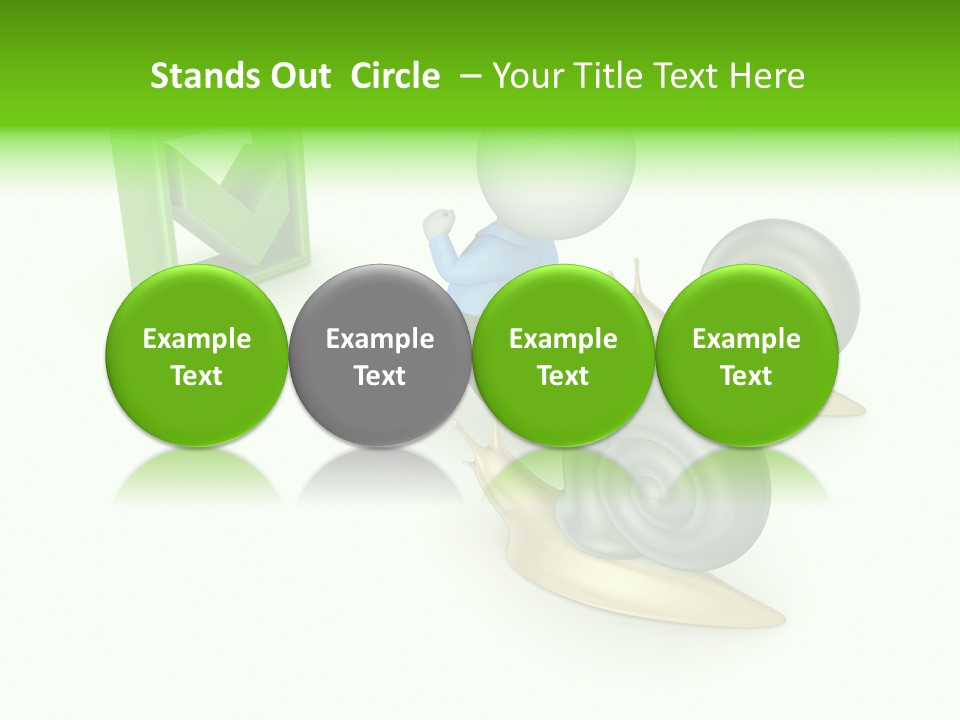 Stands Out Circle – Your Title Text Here

Example Text

Example Text

Example Text

Example Text